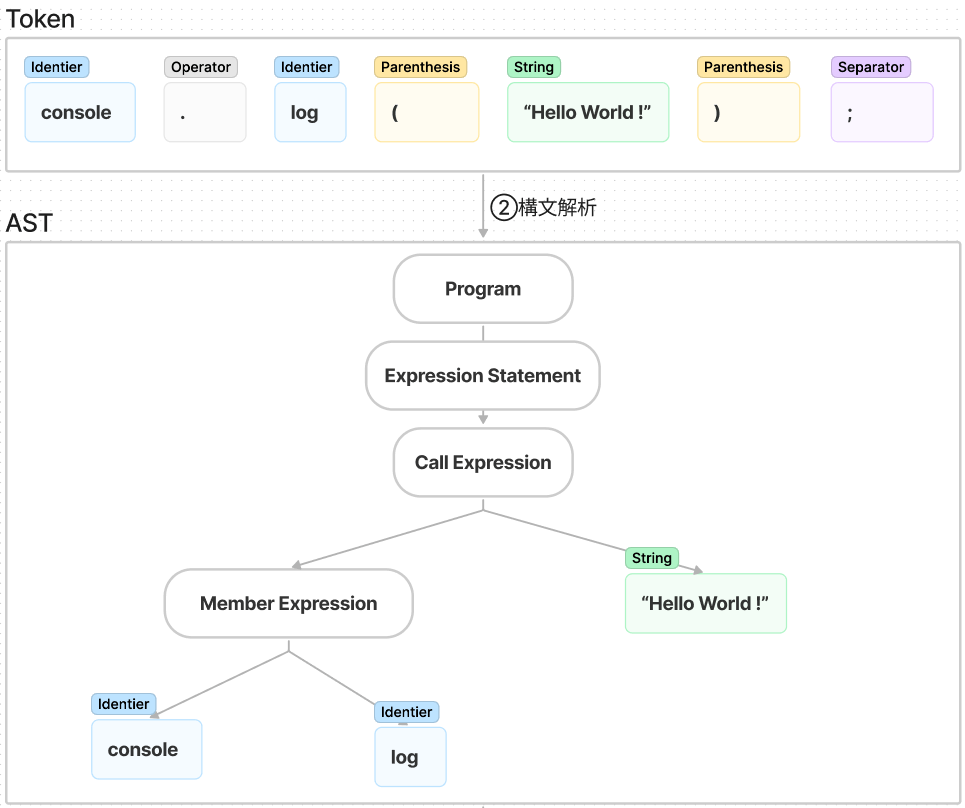 Token

Identier
console

Operator
.

Identier
log

Parenthesis
(

String
“Hello World !”

Parenthesis
)

Separator
;

②構文解析

AST

Program

Expression Statement

Call Expression

Member Expression

String
“Hello World !”

Identier
console

Identier
log